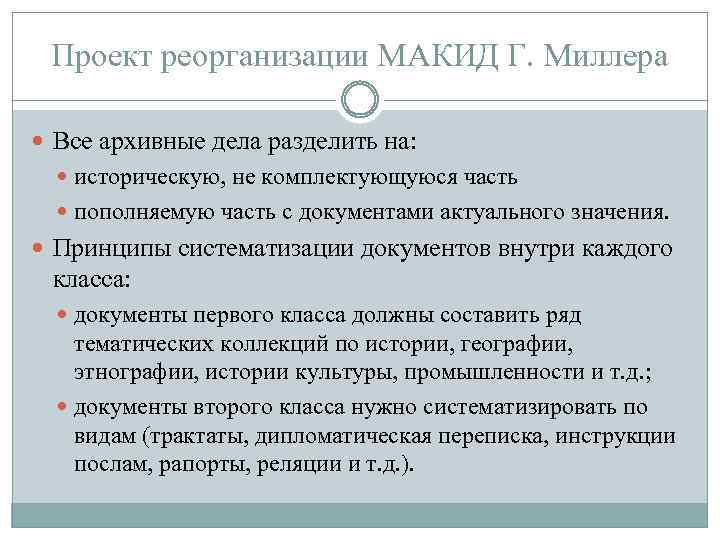 Проект реорганизации МАКИД Г. Миллера

Все архивные дела разделить на:

историческую, не комплектующуюся часть

пополняемую часть с документами актуального значения.

Принципы систематизации документов внутри каждого класса:

документы первого класса должны составить ряд тематических коллекций по истории, географии, этнографии, истории культуры, промышленности и т.д.;

документы второго класса нужно систематизировать по видам (трактаты, дипломатическая переписка, инструкции послам, рапорты, реляции и т.д.).